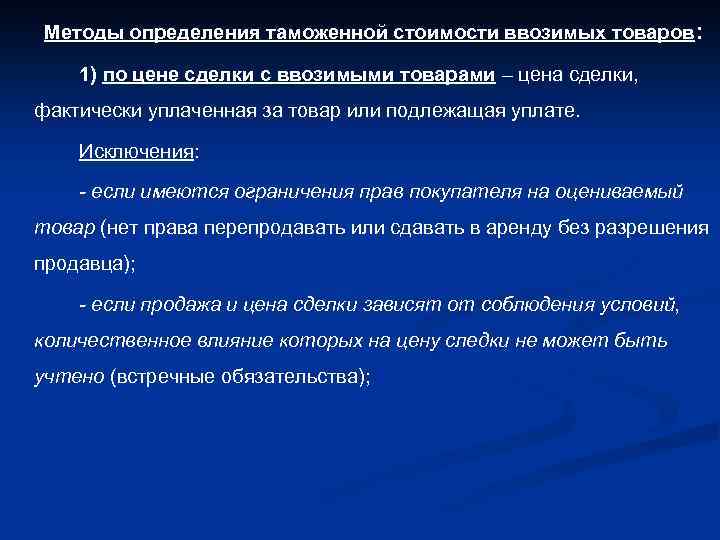 Методы определения таможенной стоимости ввозимых товаров:

1) по цене сделки с ввозимыми товарами – цена сделки, фактически уплаченная за товар или подлежащая уплате.

Исключения:

- если имеются ограничения прав покупателя на оцениваемый товар (нет права перепродавать или сдавать в аренду без разрешения продавца);

- если продажа и цена сделки зависят от соблюдения условий, количественное влияние которых на цену следки не может быть учтено (встречные обязательства);